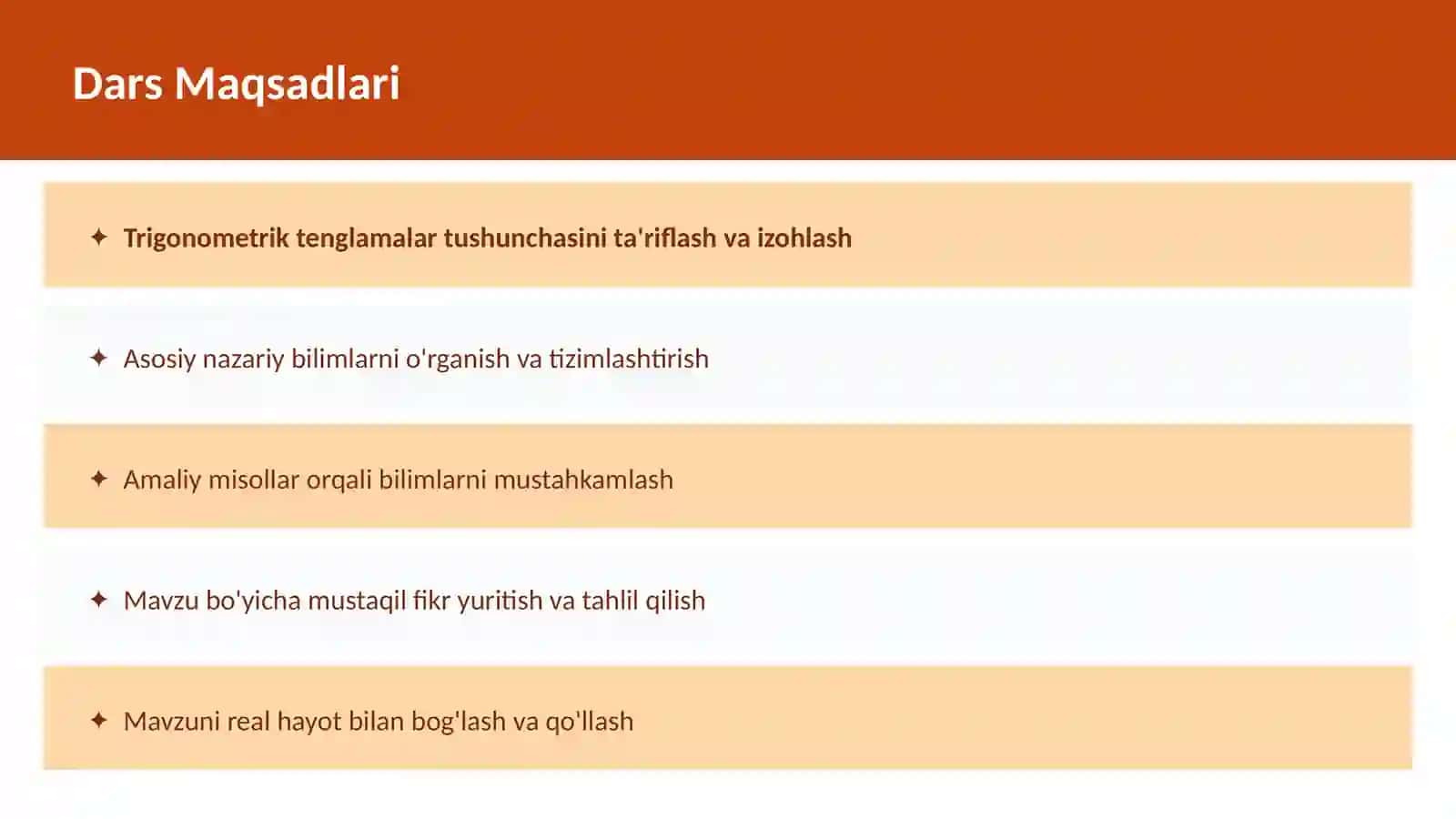 Dars Maqsadlari

✦ Trigonometrik tenglamalar tushunchasini ta'riflash va izohlash

✦ Asosiy nazariy bilimlarni o'rganish va tizimlashtirish

✦ Amaliy misollar orqali bilimlarni mustahkamlash

✦ Mavzu bo'yicha mustaqil fikr yuritish va tahlil qilish

✦ Mavzuni real hayot bilan bog'lash va qo'llash